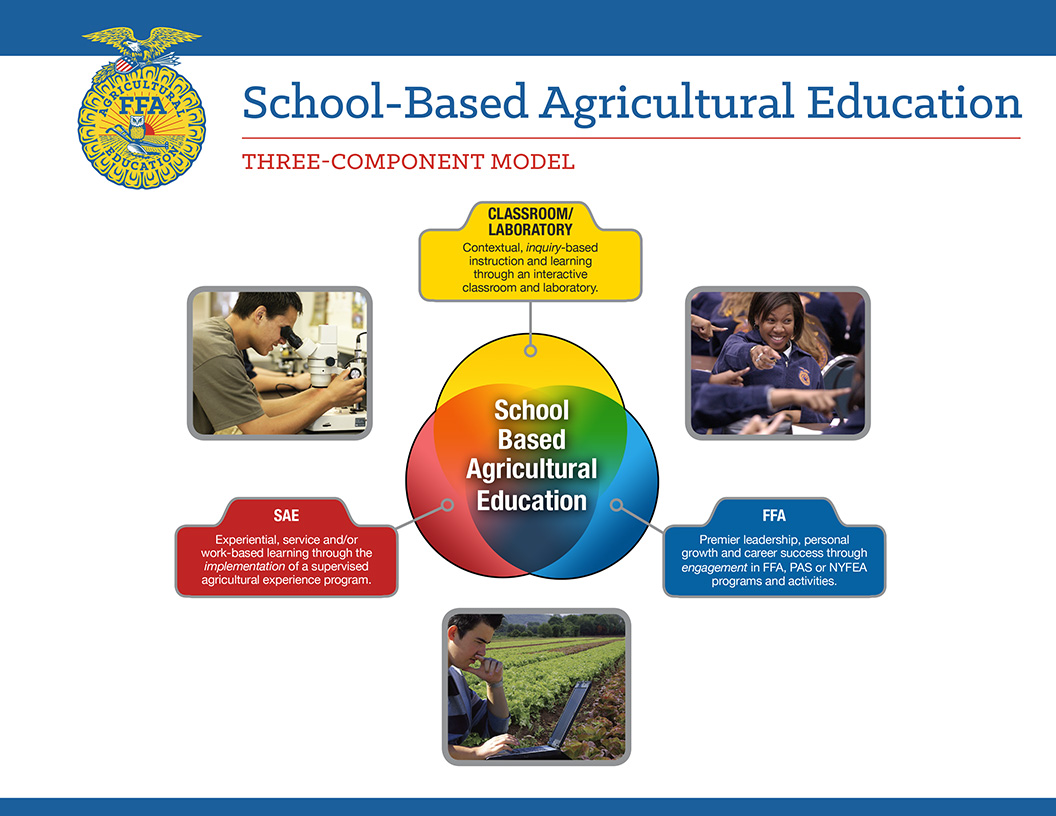 AGRICULTURAL
FFA
EDUCATION

School-Based Agricultural Education

THREE-COMPONENT MODEL

CLASSROOM/ LABORATORY
Contextual, inquiry-based instruction and learning through an interactive classroom and laboratory.

School Based Agricultural Education

SAE
Experiential, service and/or work-based learning through the implementation of a supervised agricultural experience program.

FFA
Premier leadership, personal growth and career success through engagement in FFA, PAS or NYFEA programs and activities.